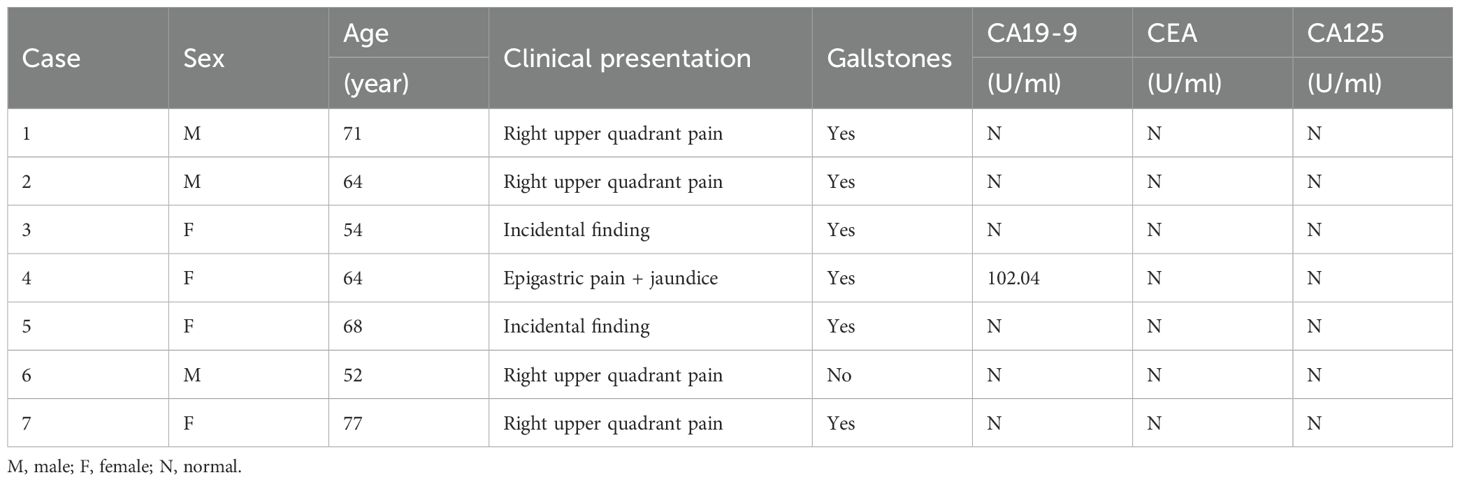 | Case | Sex | Age (year) | Clinical presentation | Gallstones | CA19-9 (U/ml) | CEA (U/ml) | CA125 (U/ml) |
|---|---|---|---|---|---|---|---|
| 1 | M | 71 | Right upper quadrant pain | Yes | N | N | N |
| 2 | M | 64 | Right upper quadrant pain | Yes | N | N | N |
| 3 | F | 54 | Incidental finding | Yes | N | N | N |
| 4 | F | 64 | Epigastric pain + jaundice | Yes | 102.04 | N | N |
| 5 | F | 68 | Incidental finding | Yes | N | N | N |
| 6 | M | 52 | Right upper quadrant pain | No | N | N | N |
| 7 | F | 77 | Right upper quadrant pain | Yes | N | N | N |

M, male; F, female; N, normal.